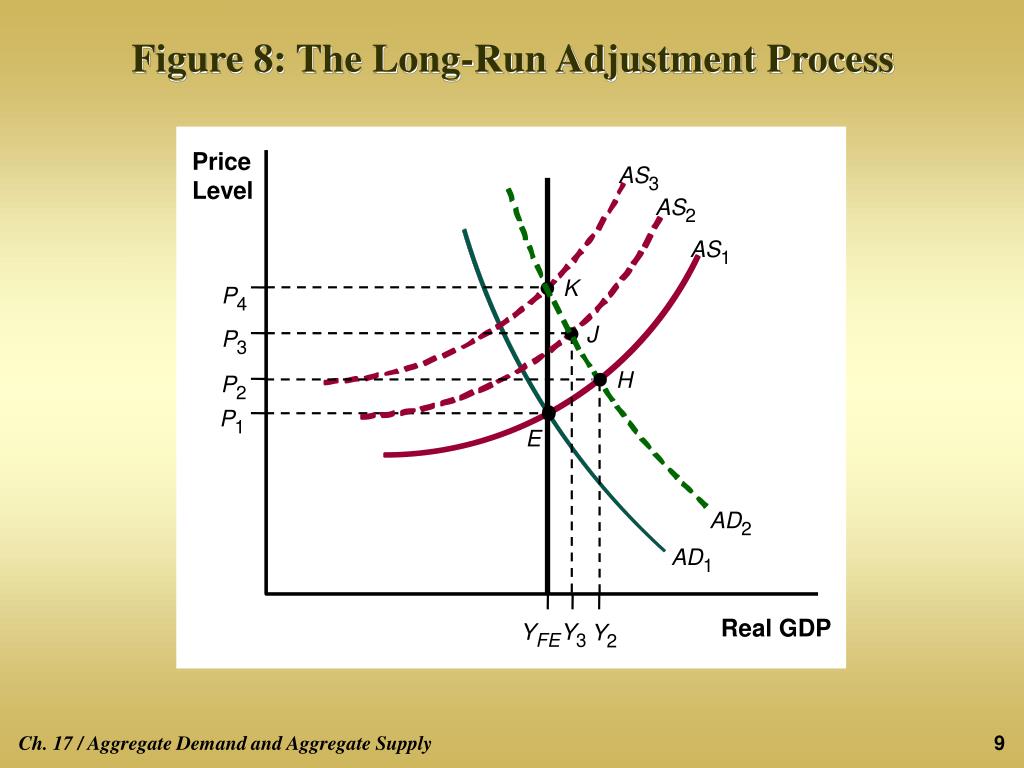 Figure 8: The Long-Run Adjustment Process

Price Level

$AS_3$
$AS_2$
$AS_1$
$P_4$
$P_3$
$P_2$
$P_1$
K
J
H
E
$AD_2$
$AD_1$
$Y_{FE}$ $Y_3$ $Y_2$
Real GDP

Ch. 17 / Aggregate Demand and Aggregate Supply

9